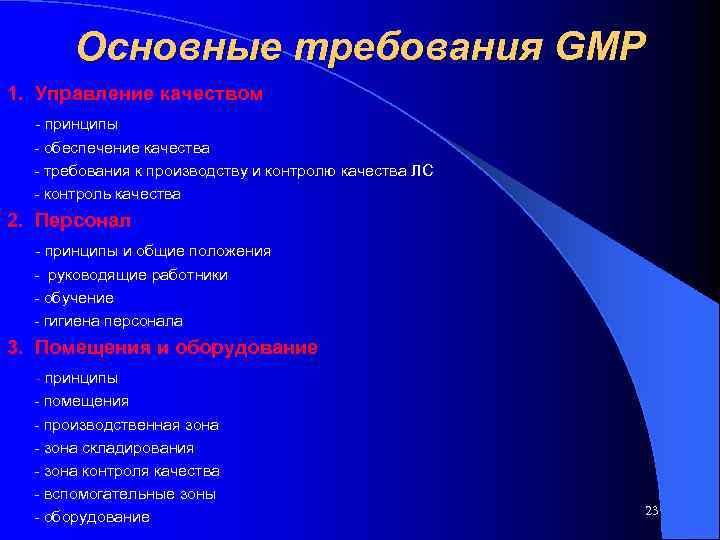 Основные требования GMP

1. Управление качеством

- принципы
- обеспечение качества
- требования к производству и контролю качества ЛС
- контроль качества

2. Персонал

- принципы и общие положения
- руководящие работники
- обучение
- гигиена персонала

3. Помещения и оборудование

- принципы
- помещения
- производственная зона
- зона складирования
- зона контроля качества
- вспомогательные зоны
- оборудование

23